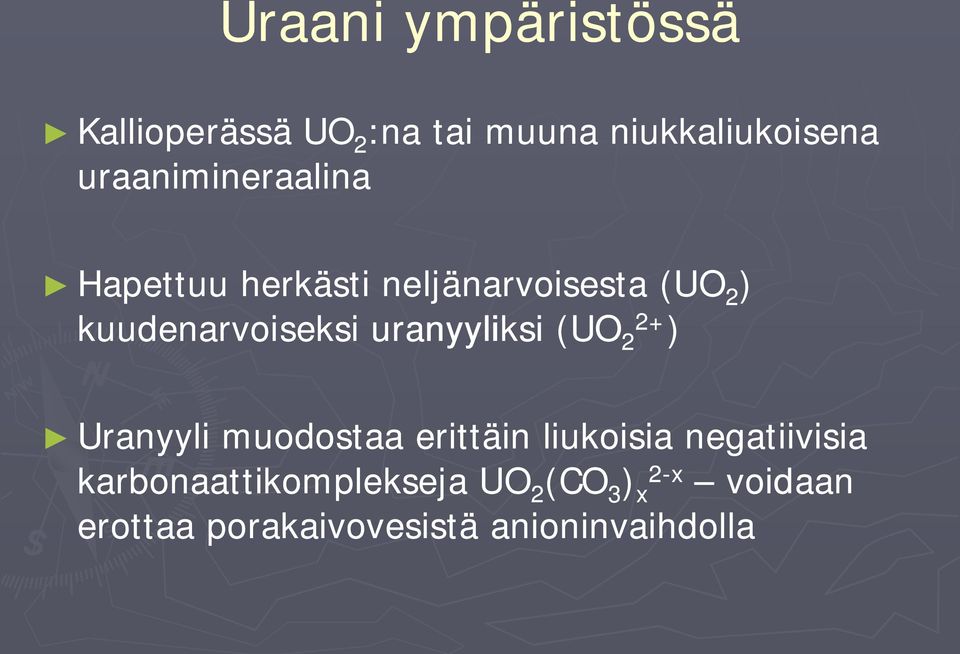 Uraani ympäristössä

► Kallioperässä $UO_2$:na tai muuna niukkaliukoisena uraanimineraalina

► Hapettuu herkästi neljänarvoisesta ($UO_2$) kuudenarvoiseksi uranyyliksi ($UO_2^{2+}$)

► Uranyyli muodostaa erittäin liukoisia negatiivisia karbonaattikomplekseja $UO_2(CO_3)_x^{2-x}$ – voidaan erottaa porakaivovesistä anioninvaihdolla